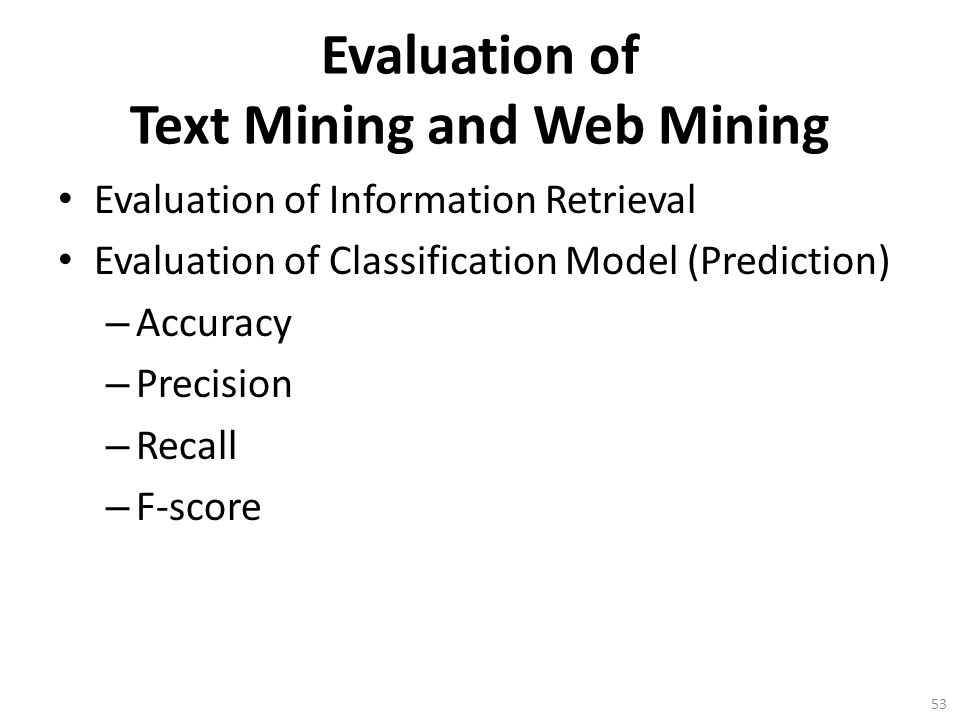 Evaluation of
Text Mining and Web Mining

• Evaluation of Information Retrieval
• Evaluation of Classification Model (Prediction)
– Accuracy
– Precision
– Recall
– F-score

53